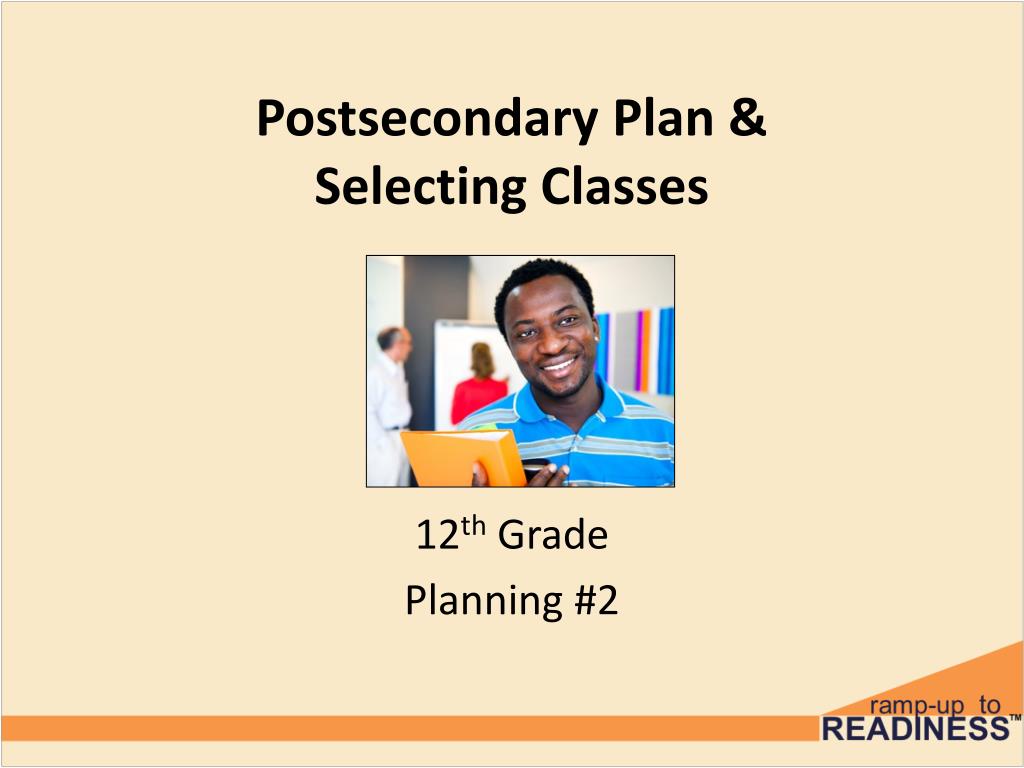 Postsecondary Plan & Selecting Classes

12th Grade
Planning #2

ramp-up to
READINESS™